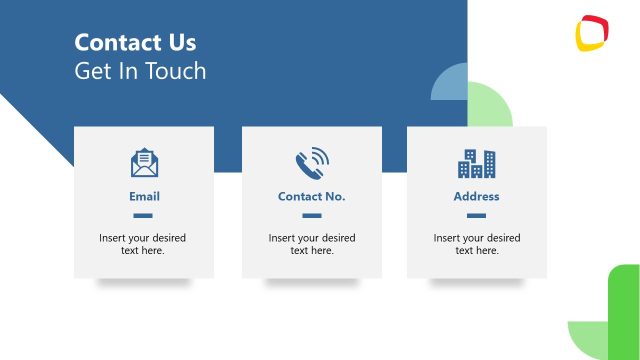 Contact Us
Get In Touch

Email

Insert your desired text here.

Contact No.

Insert your desired text here.

Address

Insert your desired text here.